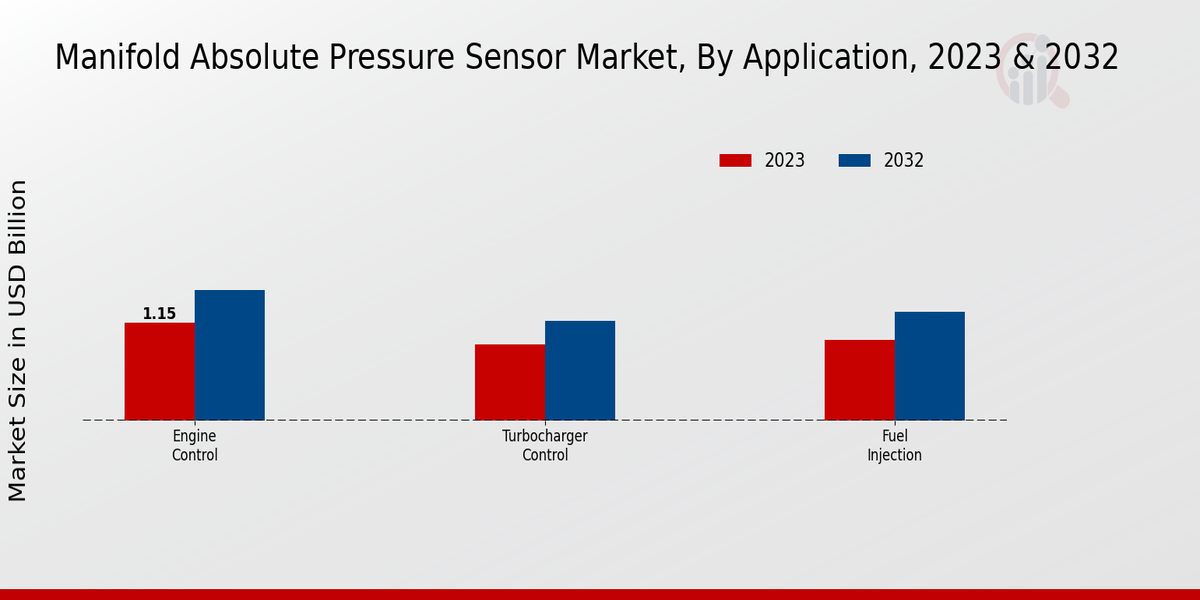 Manifold Absolute Pressure Sensor Market, By Application, 2023 & 2032

2023
2032

Market Size in USD Billion

1.15

Engine Control

Turbocharger Control

Fuel Injection